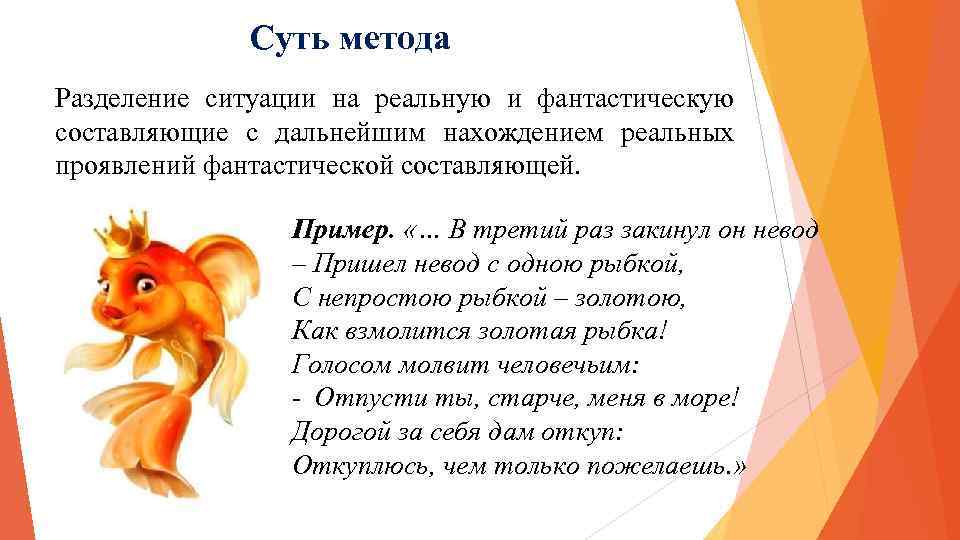 Суть метода

Разделение ситуации на реальную и фантастическую составляющие с дальнейшим нахождением реальных проявлений фантастической составляющей.

Пример. «… В третий раз закинул он невод
– Пришел невод с одною рыбкой,
С непростою рыбкой – золотою,
Как взмолится золотая рыбка!
Голосом молвит человечьим:
- Отпусти ты, старче, меня в море!
Дорогой за себя дам откуп:
Откуплюсь, чем только пожелаешь.»